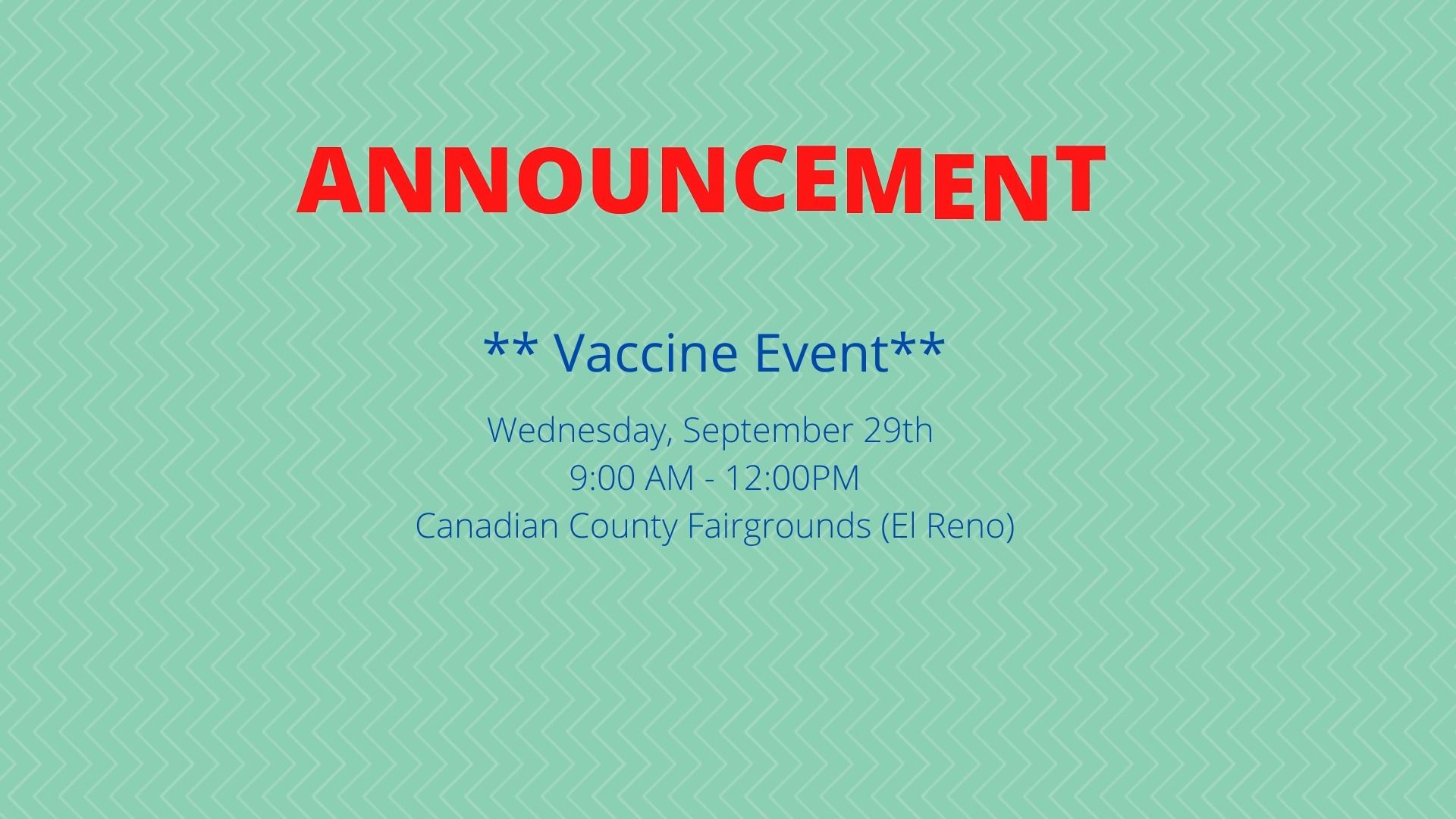 ANNOUNCEMENT

** Vaccine Event**

Wednesday, September 29th
9:00 AM - 12:00PM
Canadian County Fairgrounds (El Reno)